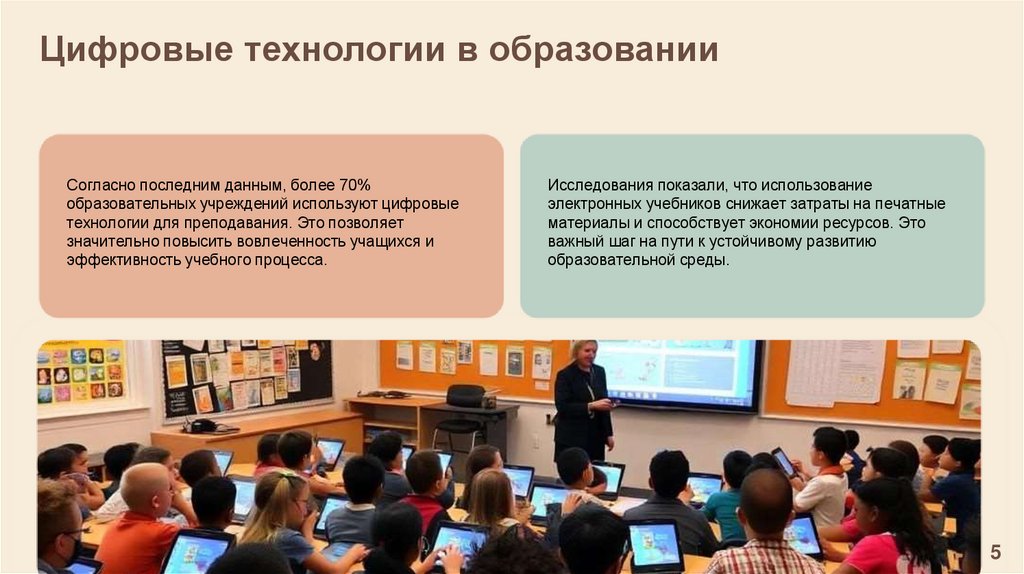 Цифровые технологии в образовании

Согласно последним данным, более 70% образовательных учреждений используют цифровые технологии для преподавания. Это позволяет значительно повысить вовлеченность учащихся и эффективность учебного процесса.

Исследования показали, что использование электронных учебников снижает затраты на печатные материалы и способствует экономии ресурсов. Это важный шаг на пути к устойчивому развитию образовательной среды.

5